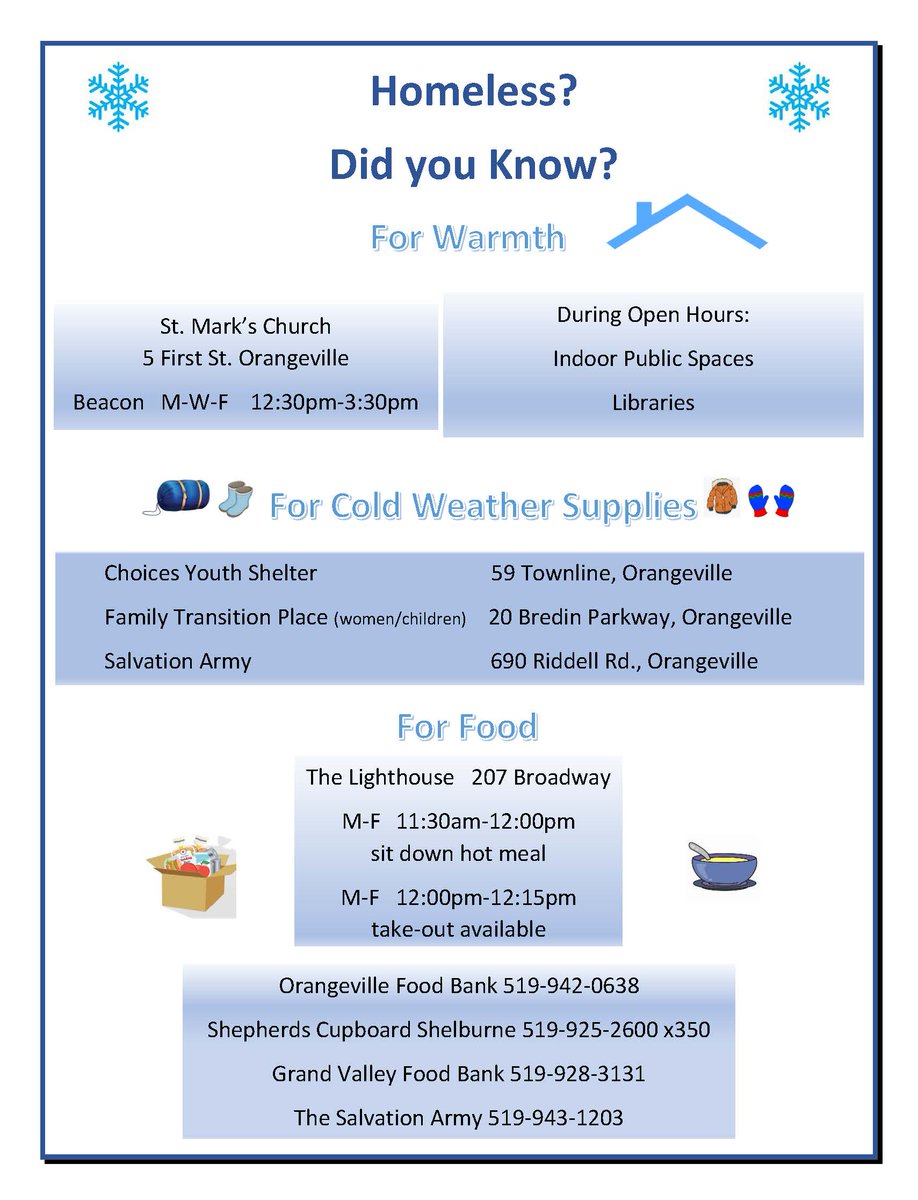 Homeless?

Did you Know?

For Warmth

St. Mark's Church
5 First St. Orangeville

Beacon M-W-F 12:30pm-3:30pm

During Open Hours:

Indoor Public Spaces

Libraries

For Cold Weather Supplies

| | |
|---|---|
| Choices Youth Shelter | 59 Townline, Orangeville |
| Family Transition Place (women/children) | 20 Bredin Parkway, Orangeville |
| Salvation Army | 690 Riddell Rd., Orangeville |

For Food

The Lighthouse 207 Broadway

M-F 11:30am-12:00pm
sit down hot meal

M-F 12:00pm-12:15pm
take-out available

Orangeville Food Bank 519-942-0638

Shepherds Cupboard Shelburne 519-925-2600 x350

Grand Valley Food Bank 519-928-3131

The Salvation Army 519-943-1203